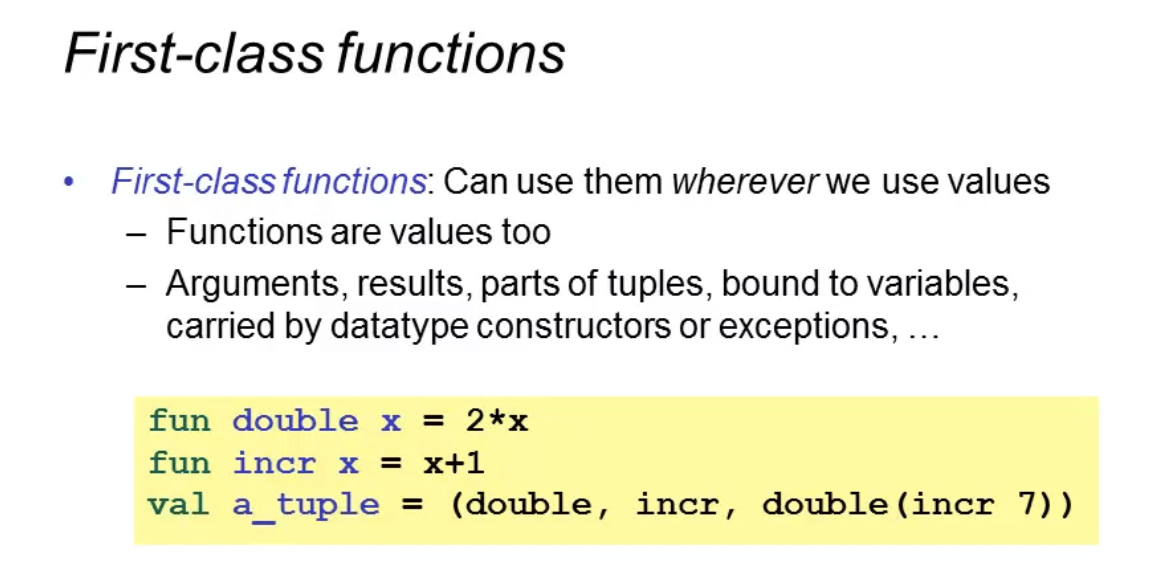 First-class functions

• First-class functions: Can use them wherever we use values
– Functions are values too
– Arguments, results, parts of tuples, bound to variables, carried by datatype constructors or exceptions, …

fun double x = 2*x
fun incr x = x+1
val a_tuple = (double, incr, double(incr 7))